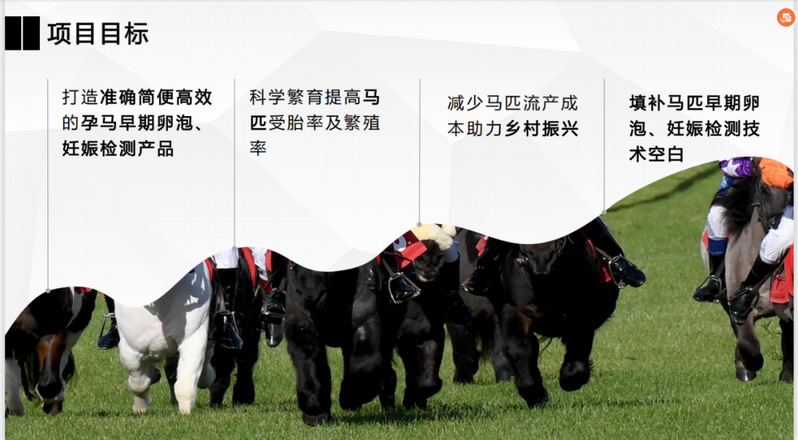 项目目标

打造准确简便高效的孕马早期卵泡、妊娠检测产品

科学繁育提高马匹受胎率及繁殖率

减少马匹流产成本助力乡村振兴

填补马匹早期卵泡、妊娠检测技术空白